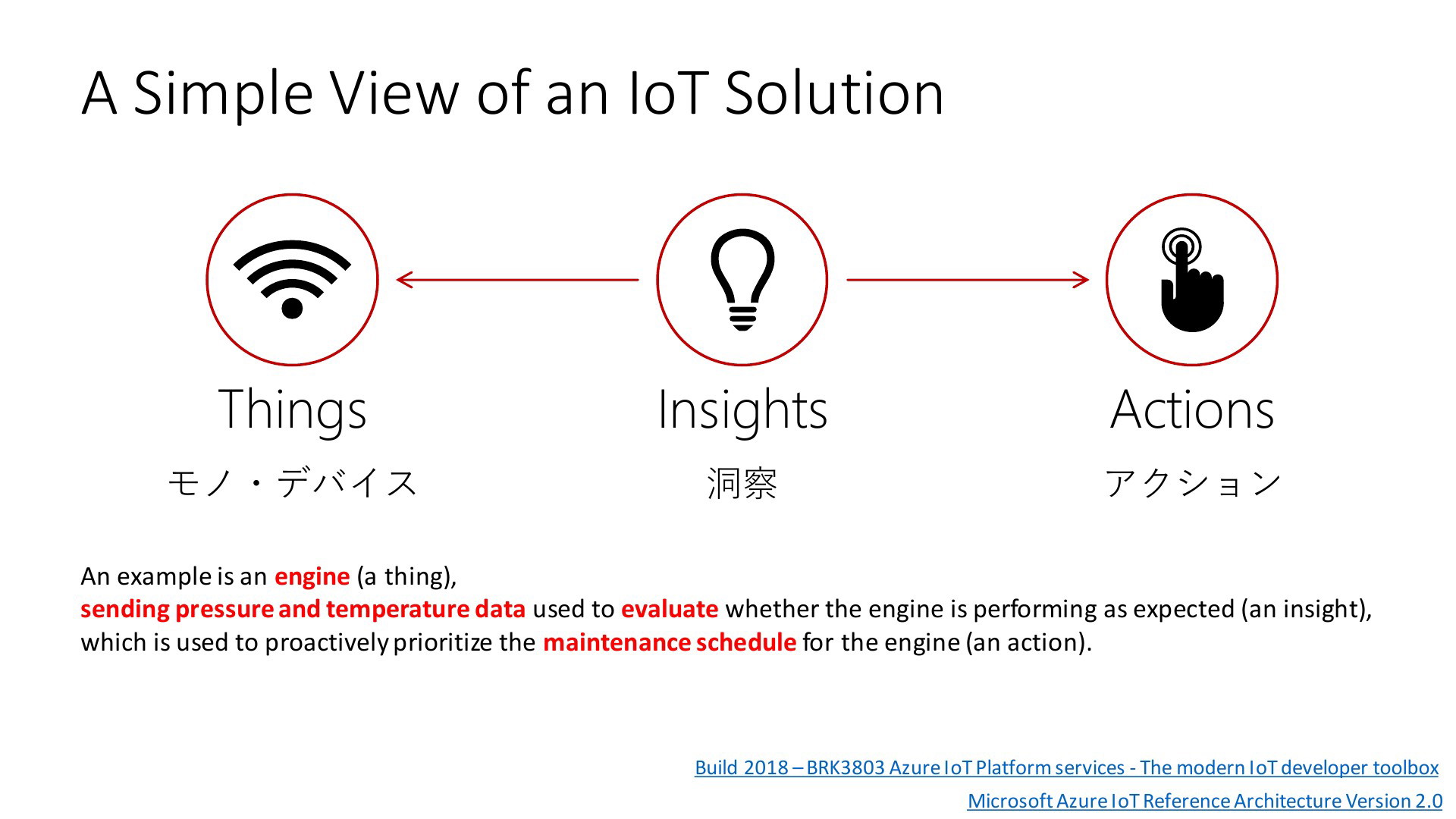 A Simple View of an IoT Solution

Things
モノ・デバイス

Insights
洞察

Actions
アクション

An example is an engine (a thing),
sending pressure and temperature data used to evaluate whether the engine is performing as expected (an insight), which is used to proactively prioritize the maintenance schedule for the engine (an action).

Build 2018 – BRK3803 Azure IoT Platform services - The modern IoT developer toolbox
Microsoft Azure IoT Reference Architecture Version 2.0